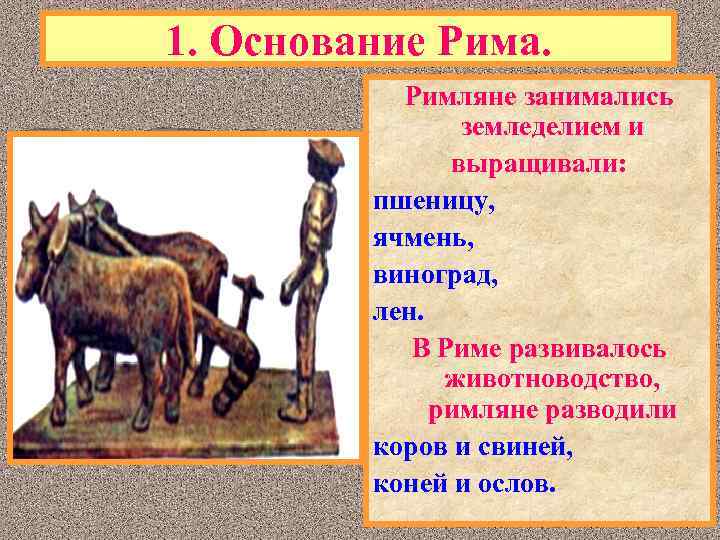 1. Основание Рима.

Римляне занимались земледелием и выращивали:

пшеницу,
ячмень,
виноград,
лен.

В Риме развивалось животноводство, римляне разводили

коров и свиней,
коней и ослов.